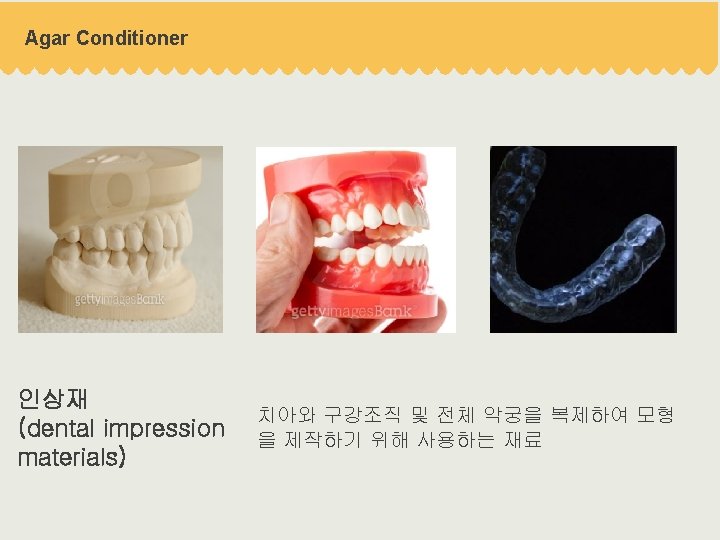 Agar Conditioner

gettyimagesBank

gettyimagesBank

인상재
(dental impression materials)

치아와 구강조직 및 전체 악궁을 복제하여 모형을 제작하기 위해 사용하는 재료